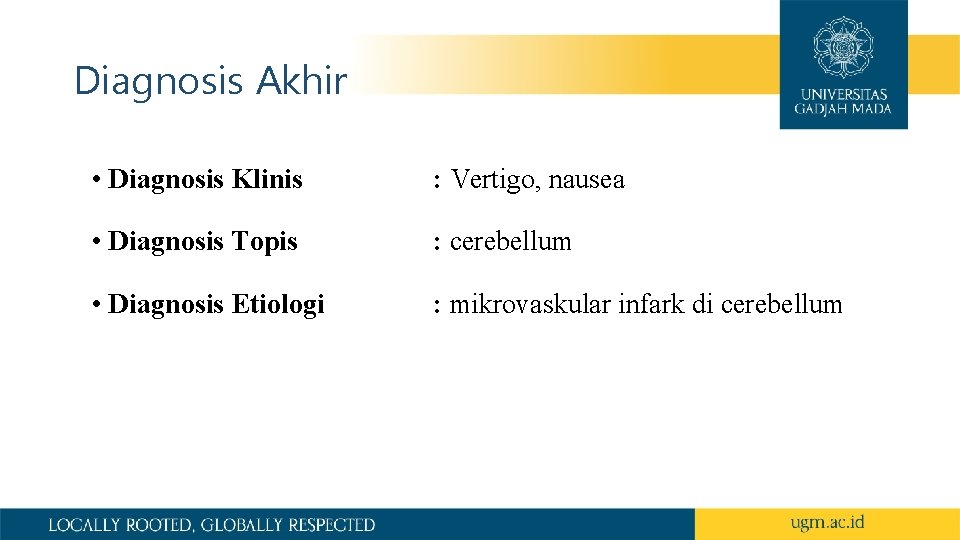 Diagnosis Akhir

UNIVERSITAS GADJAH MADA

• Diagnosis Klinis : Vertigo, nausea

• Diagnosis Topis : cerebellum

• Diagnosis Etiologi : mikrovaskular infark di cerebellum

LOCALLY ROOTED, GLOBALLY RESPECTED

ugm.ac.id